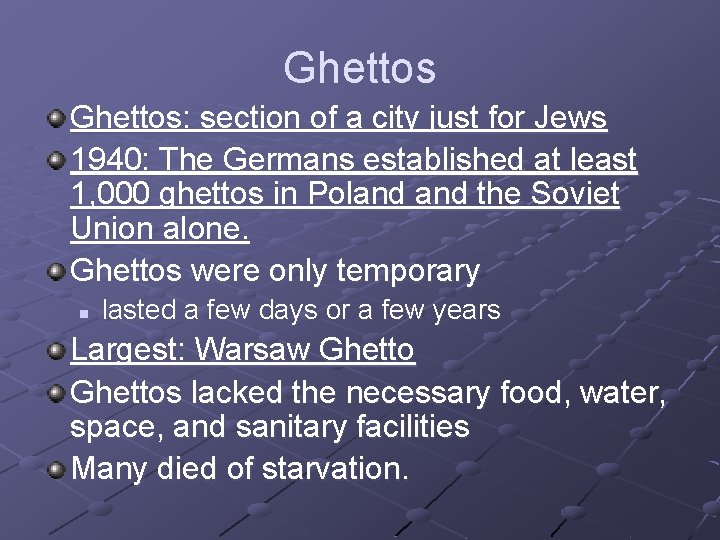 Ghettos

Ghettos: section of a city just for Jews

1940: The Germans established at least 1,000 ghettos in Poland and the Soviet Union alone.

Ghettos were only temporary

lasted a few days or a few years

Largest: Warsaw Ghetto

Ghettos lacked the necessary food, water, space, and sanitary facilities

Many died of starvation.